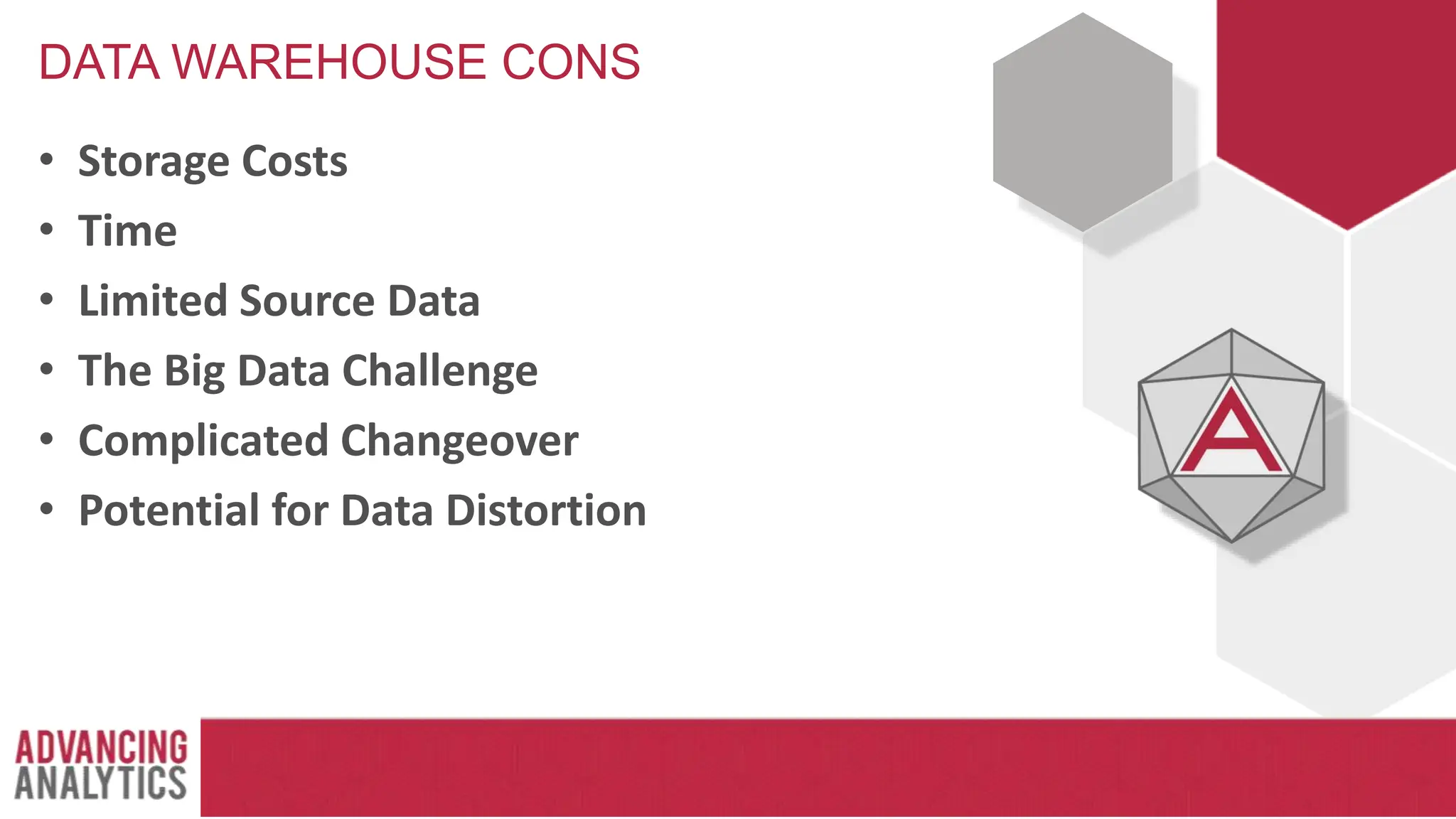 DATA WAREHOUSE CONS

• Storage Costs
• Time
• Limited Source Data
• The Big Data Challenge
• Complicated Changeover
• Potential for Data Distortion

A

ADVANCING ANALYTICS